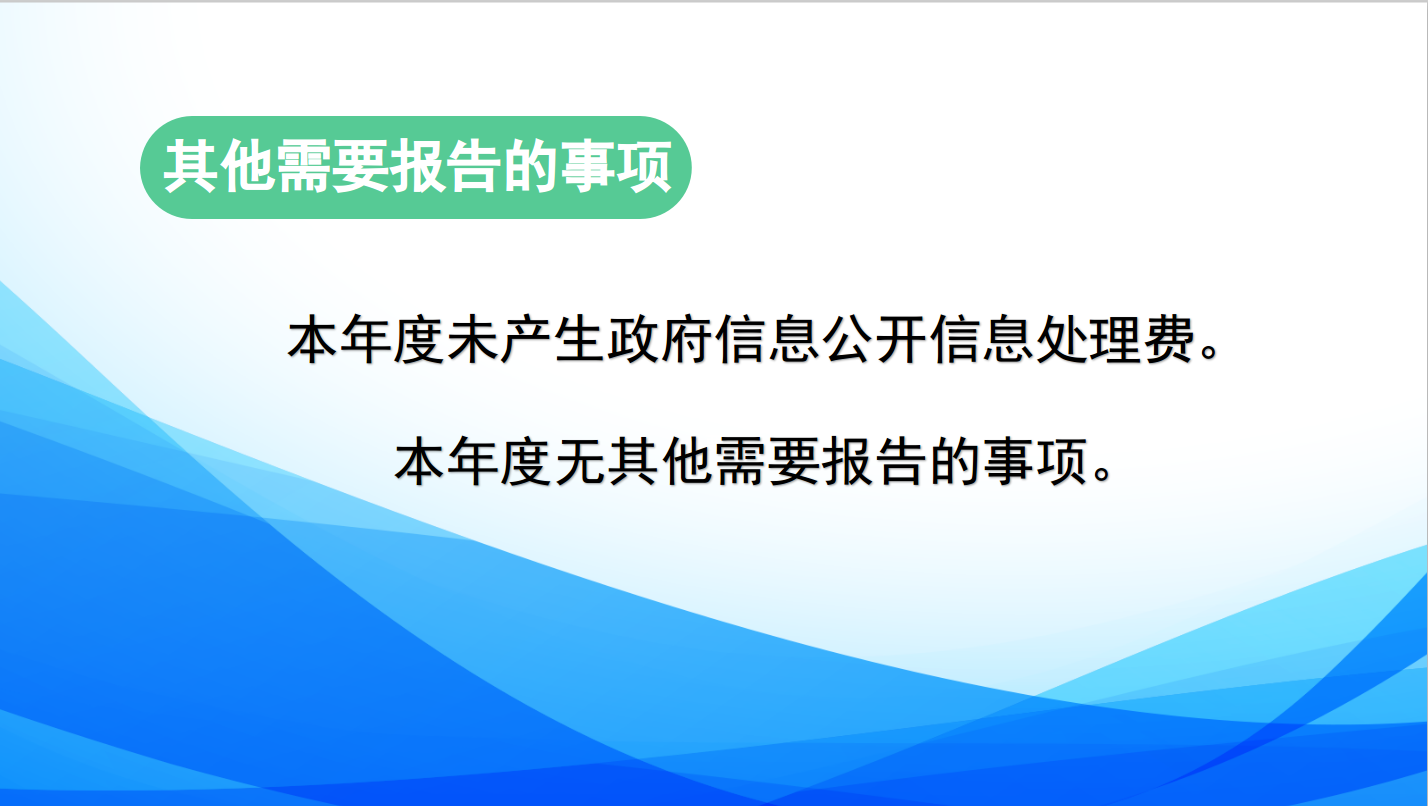 其他需要报告的事项

本年度未产生政府信息公开信息处理费。

本年度无其他需要报告的事项。